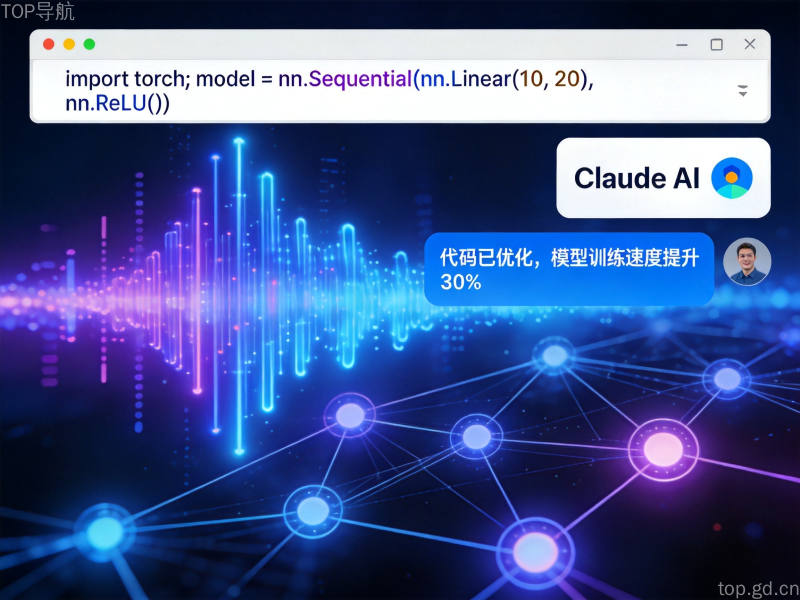 TOP导航

import torch; model = nn.Sequential(nn.Linear(10, 20), nn.ReLU())

Claude AI

代码已优化，模型训练速度提升30%

top.gd.cn